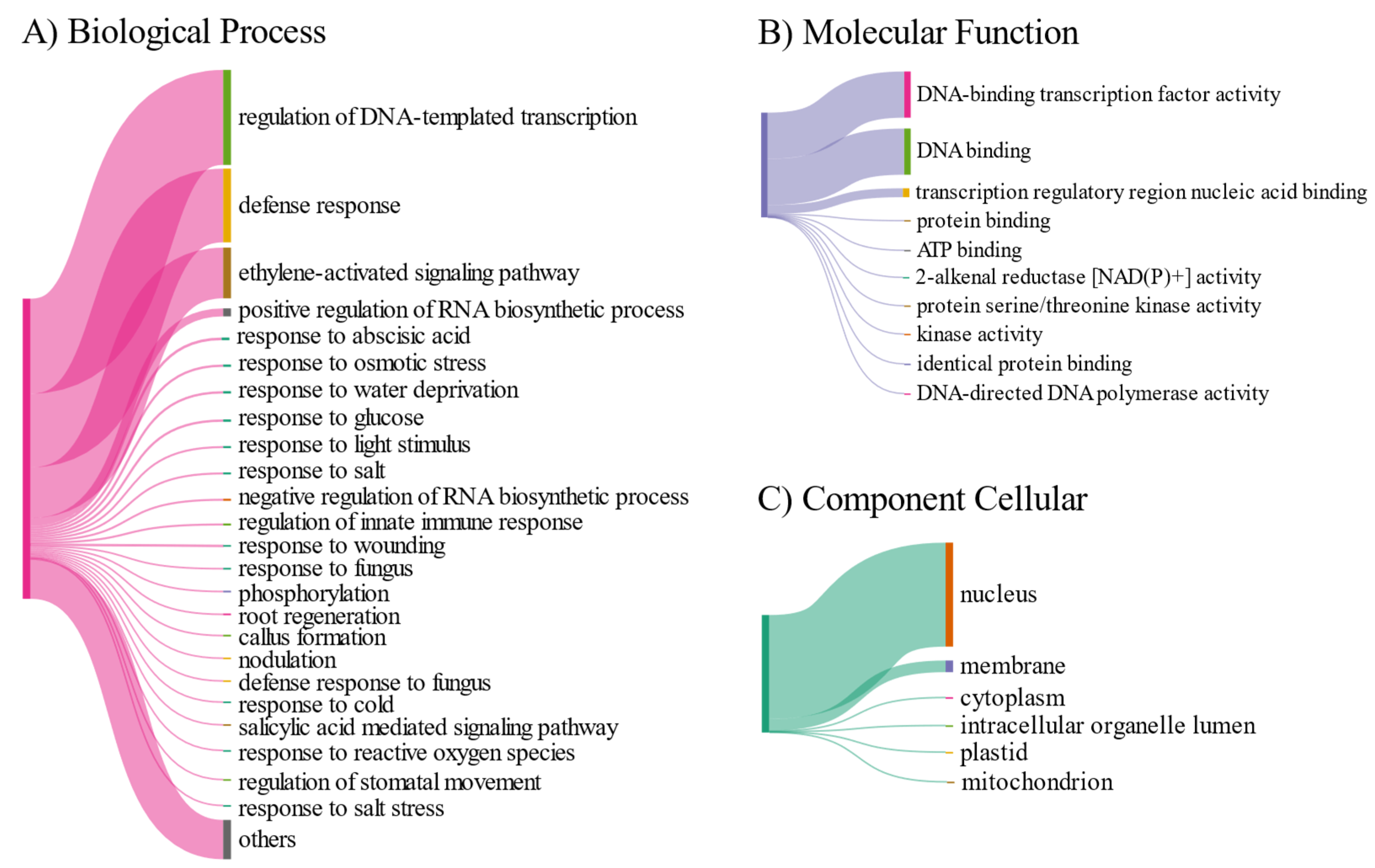 A) Biological Process

regulation of DNA-templated transcription
defense response
ethylene-activated signaling pathway
positive regulation of RNA biosynthetic process
response to abscisic acid
response to osmotic stress
response to water deprivation
response to glucose
response to light stimulus
response to salt
negative regulation of RNA biosynthetic process
regulation of innate immune response
response to wounding
response to fungus
phosphorylation
root regeneration
callus formation
nodulation
defense response to fungus
response to cold
salicylic acid mediated signaling pathway
response to reactive oxygen species
regulation of stomatal movement
response to salt stress
others

B) Molecular Function

DNA-binding transcription factor activity
DNA binding
transcription regulatory region nucleic acid binding
protein binding
ATP binding
2-alkenal reductase [NAD(P)+] activity
protein serine/threonine kinase activity
kinase activity
identical protein binding
DNA-directed DNA polymerase activity

C) Component Cellular

nucleus
membrane
cytoplasm
intracellular organelle lumen
plastid
mitochondrion